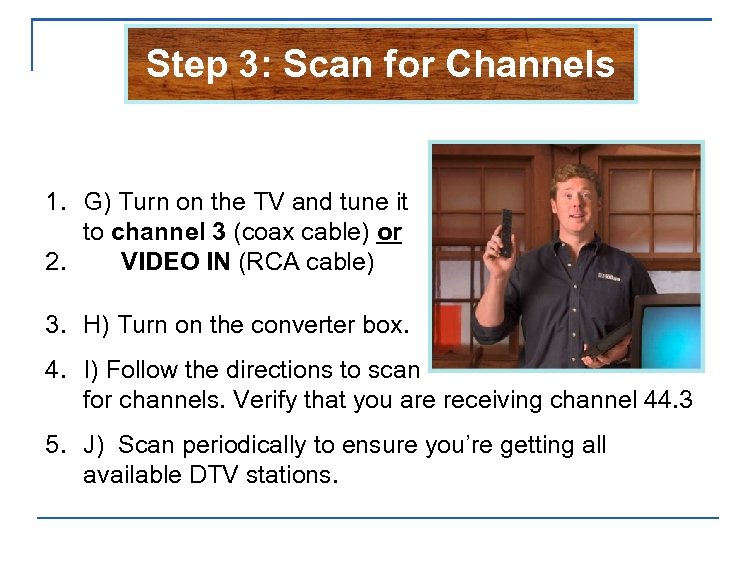 Step 3: Scan for Channels

1. G) Turn on the TV and tune it to channel 3 (coax cable) or
2. VIDEO IN (RCA cable)

3. H) Turn on the converter box.

4. I) Follow the directions to scan for channels. Verify that you are receiving channel 44.3

5. J) Scan periodically to ensure you're getting all available DTV stations.